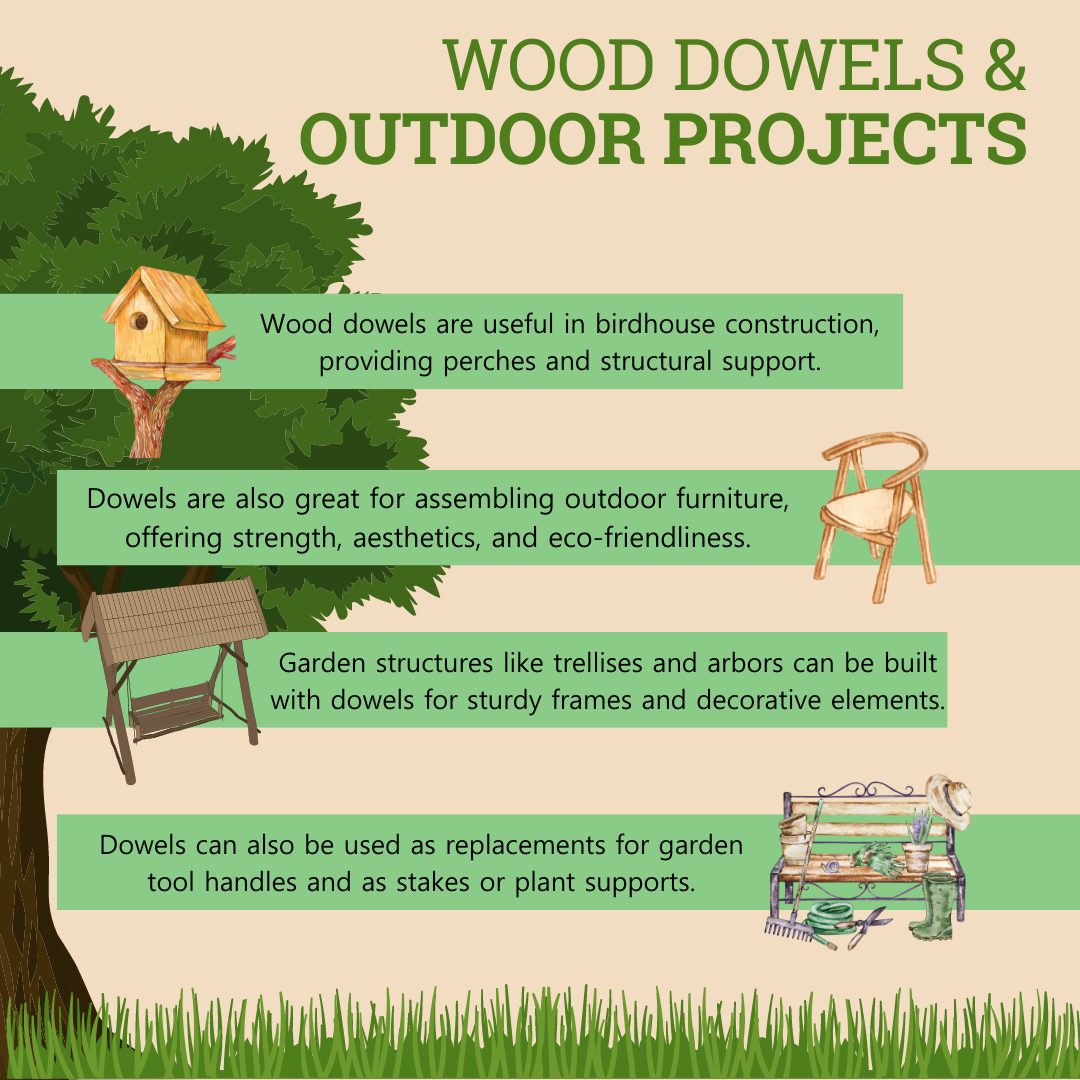 WOOD DOWELS &
OUTDOOR PROJECTS

Wood dowels are useful in birdhouse construction, providing perches and structural support.

Dowels are also great for assembling outdoor furniture, offering strength, aesthetics, and eco-friendliness.

Garden structures like trellises and arbors can be built with dowels for sturdy frames and decorative elements.

Dowels can also be used as replacements for garden tool handles and as stakes or plant supports.